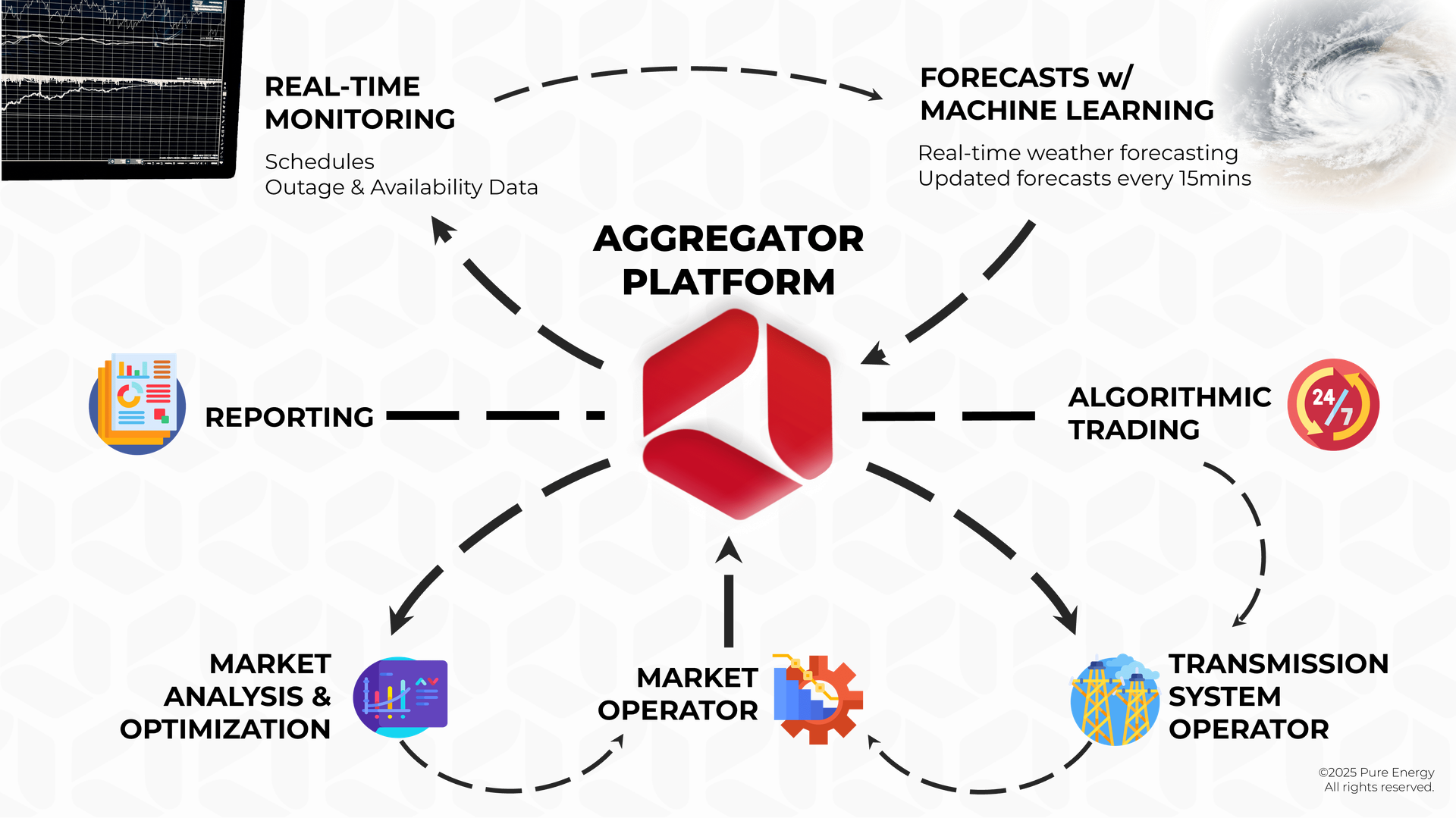 REAL-TIME MONITORING

Schedules
Outage & Availability Data

FORECASTS w/ MACHINE LEARNING

Real-time weather forecasting
Updated forecasts every 15mins

AGGREGATOR PLATFORM

REPORTING

ALGORITHMIC TRADING

24/7

MARKET ANALYSIS & OPTIMIZATION

MARKET OPERATOR

TRANSMISSION SYSTEM OPERATOR

©2025 Pure Energy
All rights reserved.